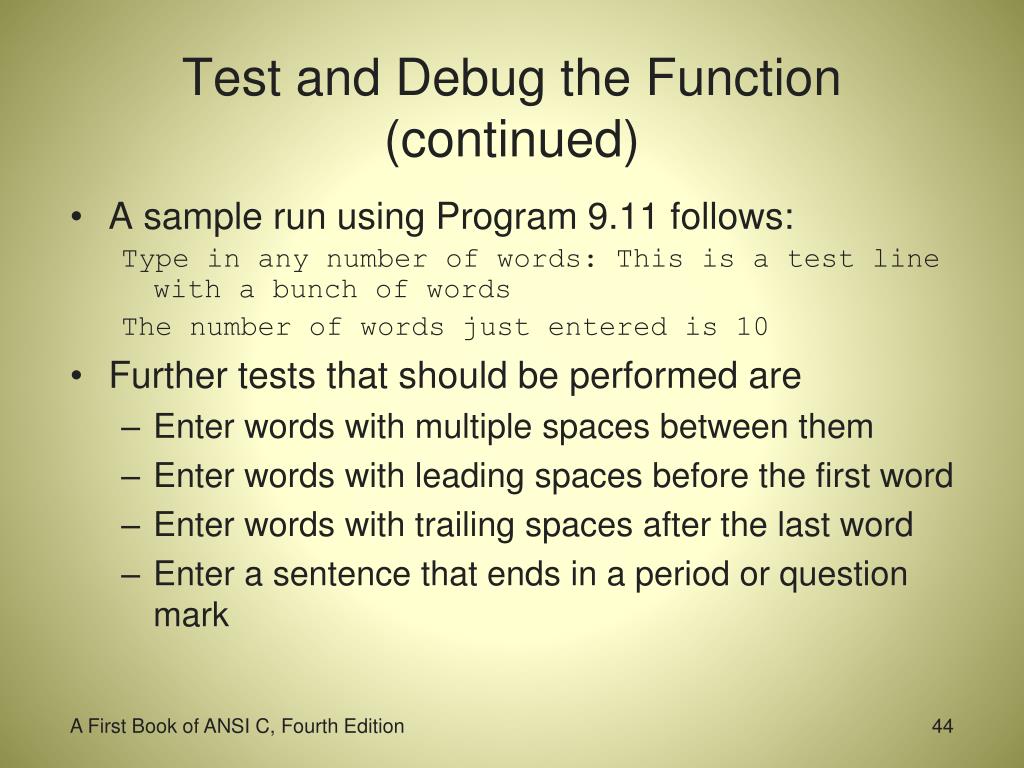 Test and Debug the Function (continued)

• A sample run using Program 9.11 follows:

Type in any number of words: This is a test line with a bunch of words

The number of words just entered is 10

• Further tests that should be performed are

– Enter words with multiple spaces between them

– Enter words with leading spaces before the first word

– Enter words with trailing spaces after the last word

– Enter a sentence that ends in a period or question mark

A First Book of ANSI C, Fourth Edition

44